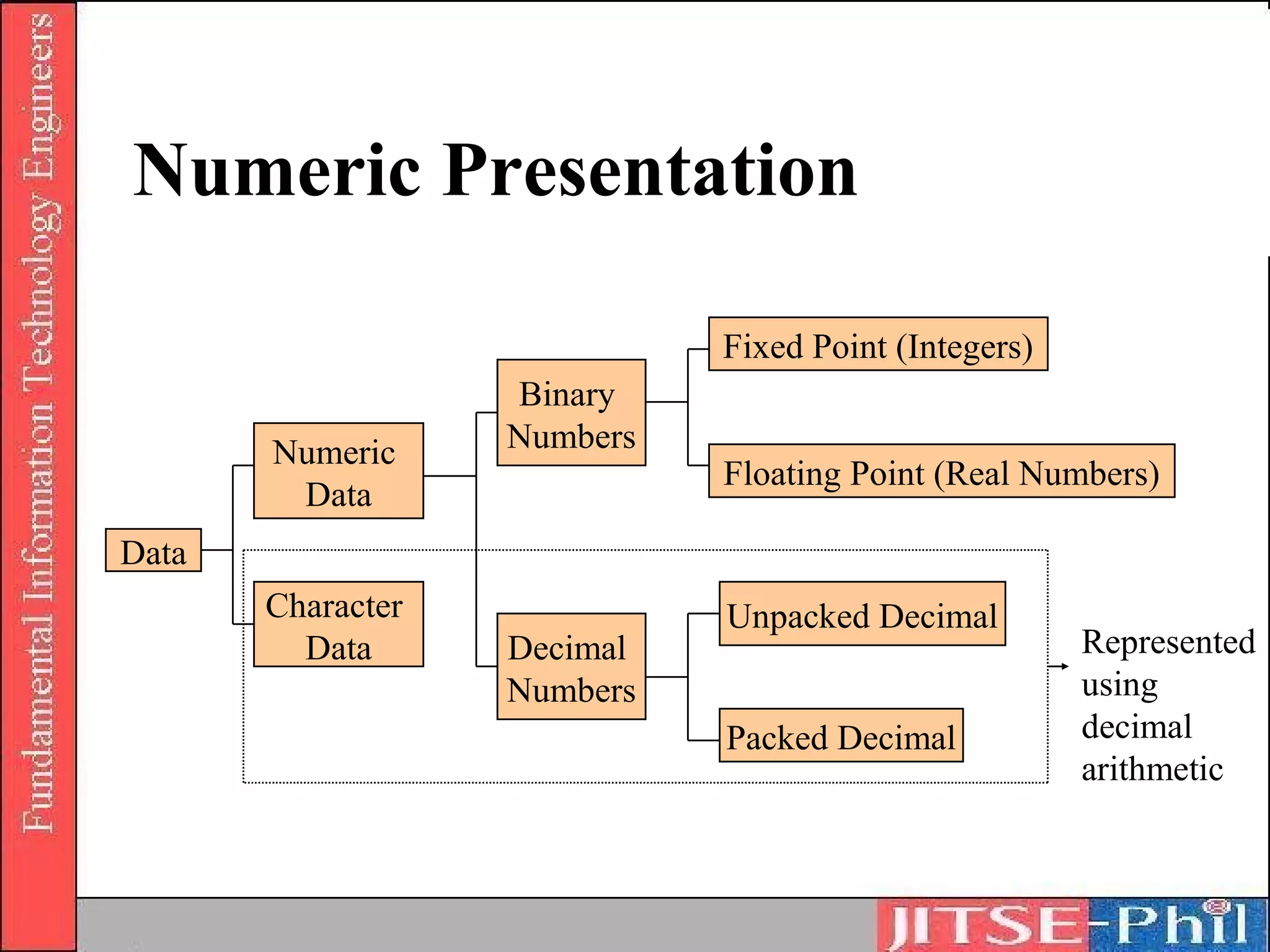 Fundamental Information Technology Engineers

Numeric Presentation

Data

Numeric Data

Character Data

Binary Numbers

Decimal Numbers

Fixed Point (Integers)

Floating Point (Real Numbers)

Unpacked Decimal

Packed Decimal

Represented using decimal arithmetic

JITSE-Phil